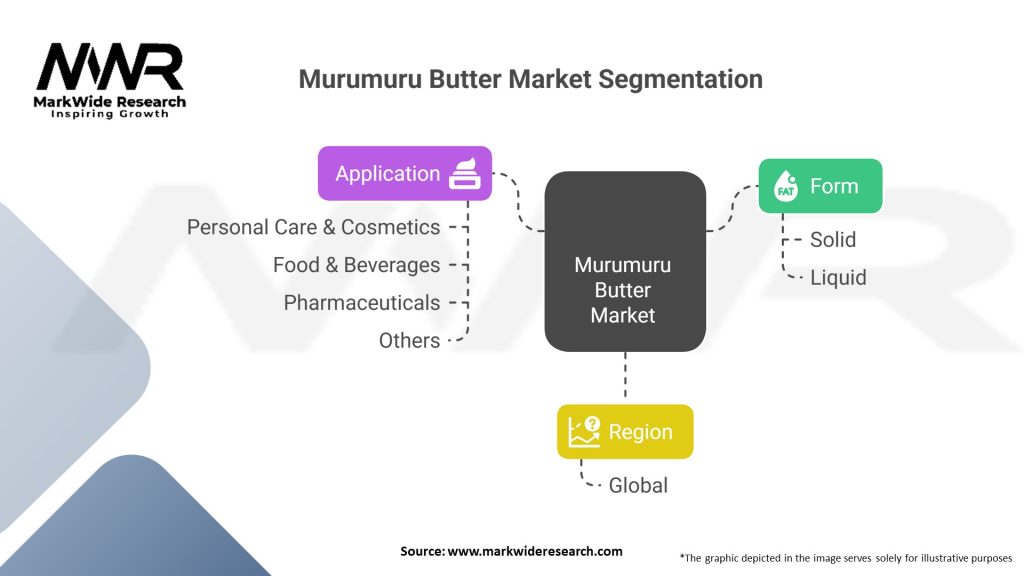 MWR
MarkWide Research
Inspiring Growth

Murumuru Butter Market Segmentation

Application
Personal Care & Cosmetics
Food & Beverages
Pharmaceuticals
Others

Murumuru Butter Market

FAT Form
Solid
Liquid

Region
Global

Source: www.markwideresearch.com

*The graphic depicted in the image serves solely for illustrative purposes